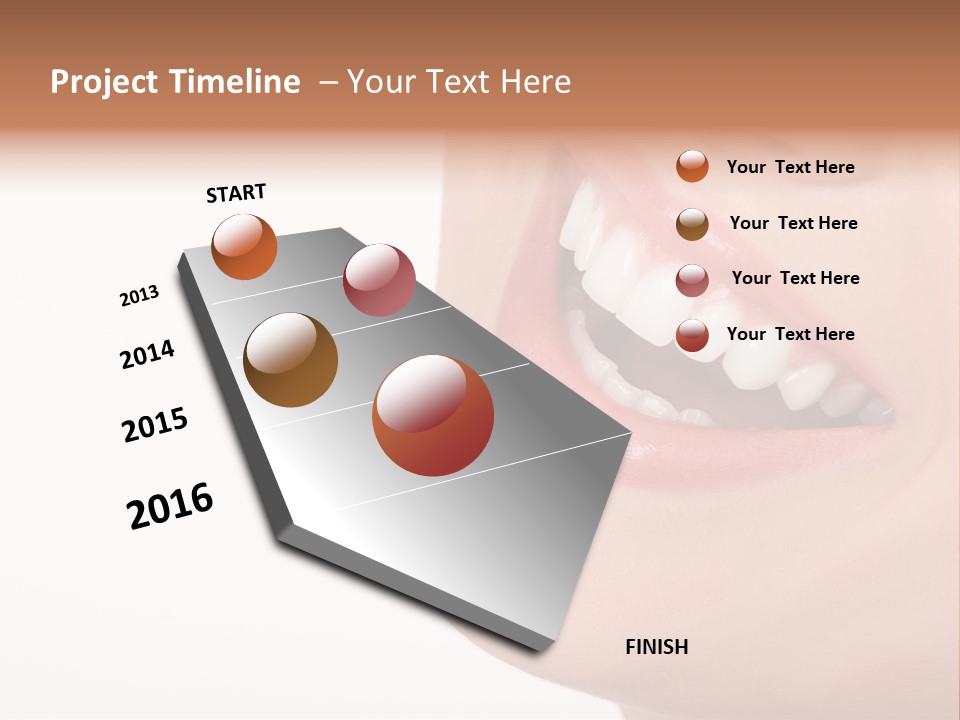 Project Timeline – Your Text Here

START

2013

2014

2015

2016

FINISH

Your Text Here

Your Text Here

Your Text Here

Your Text Here